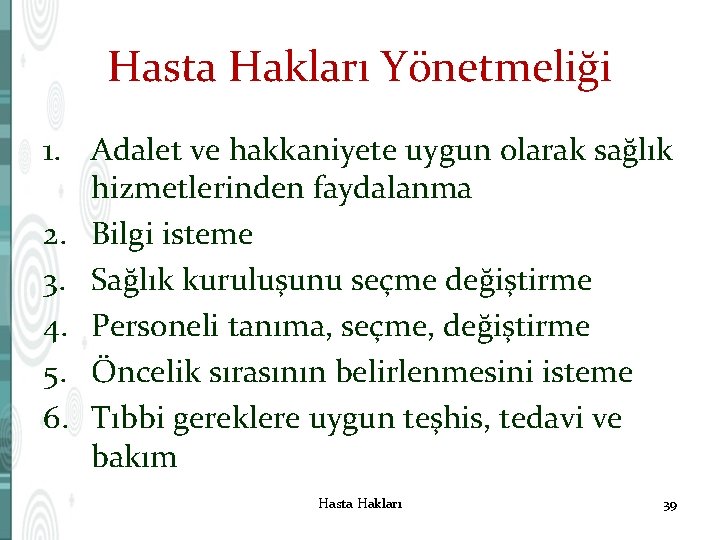 Hasta Hakları Yönetmeliği

1. Adalet ve hakkaniyete uygun olarak sağlık hizmetlerinden faydalanma
2. Bilgi isteme
3. Sağlık kuruluşunu seçme değiştirme
4. Personeli tanıma, seçme, değiştirme
5. Öncelik sırasının belirlenmesini isteme
6. Tıbbi gereklere uygun teşhis, tedavi ve bakım

Hasta Hakları

39